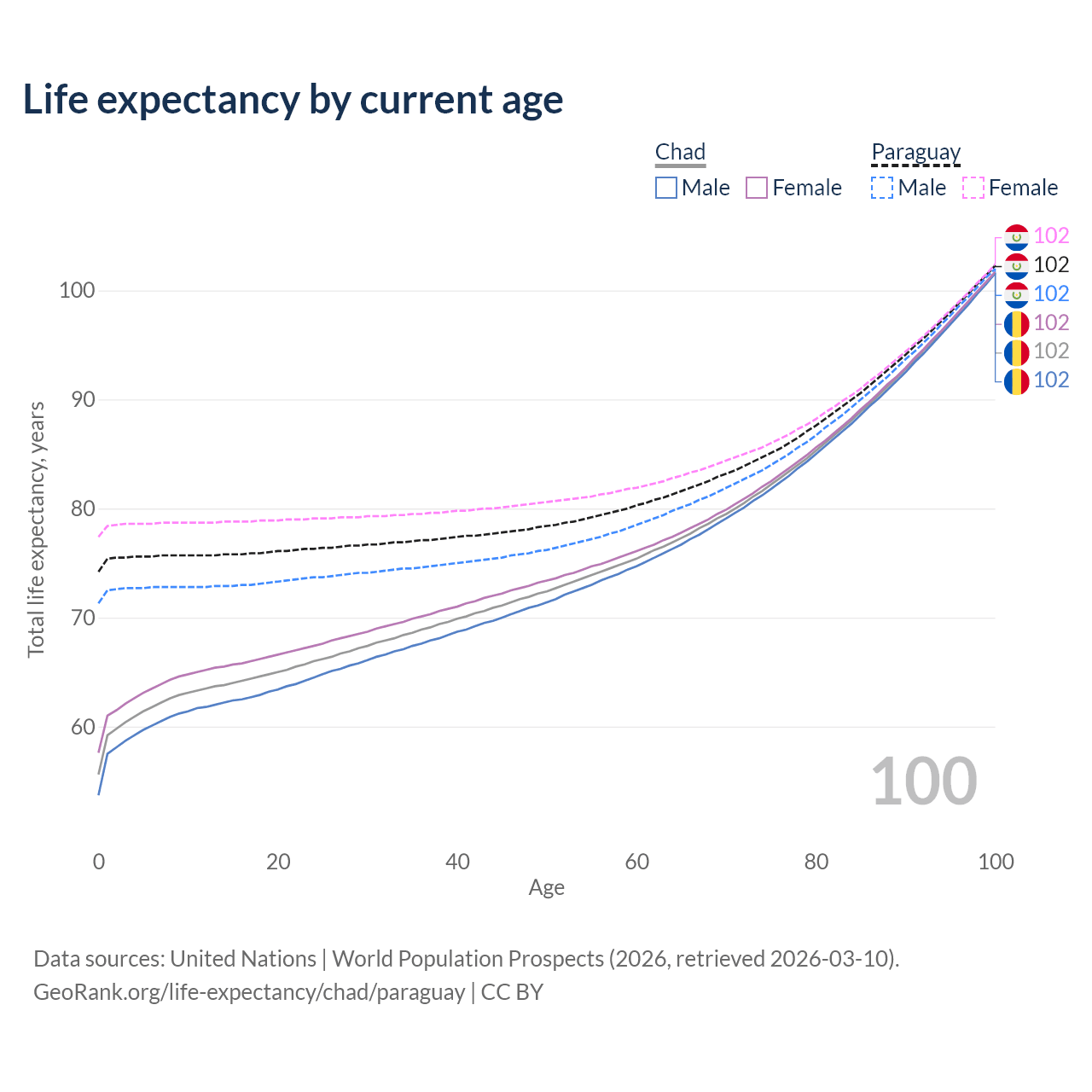 Life expectancy by current age

Chad
Male Female

Paraguay
Male Female

102
102
102
102
102
102

100
90
80
70
60

Total life expectancy, years

100

0
20
40
60
80
100

Age

Data sources: United Nations | World Population Prospects (2026, retrieved 2026-03-10).
GeoRank.org/life-expectancy/chad/paraguay | CC BY